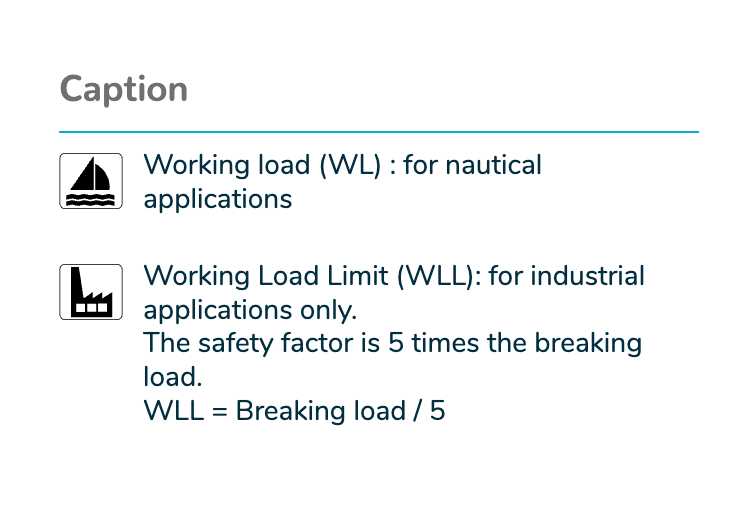 Caption

Working load (WL) : for nautical applications

Working Load Limit (WLL): for industrial applications only.
The safety factor is 5 times the breaking load.
WLL = Breaking load / 5